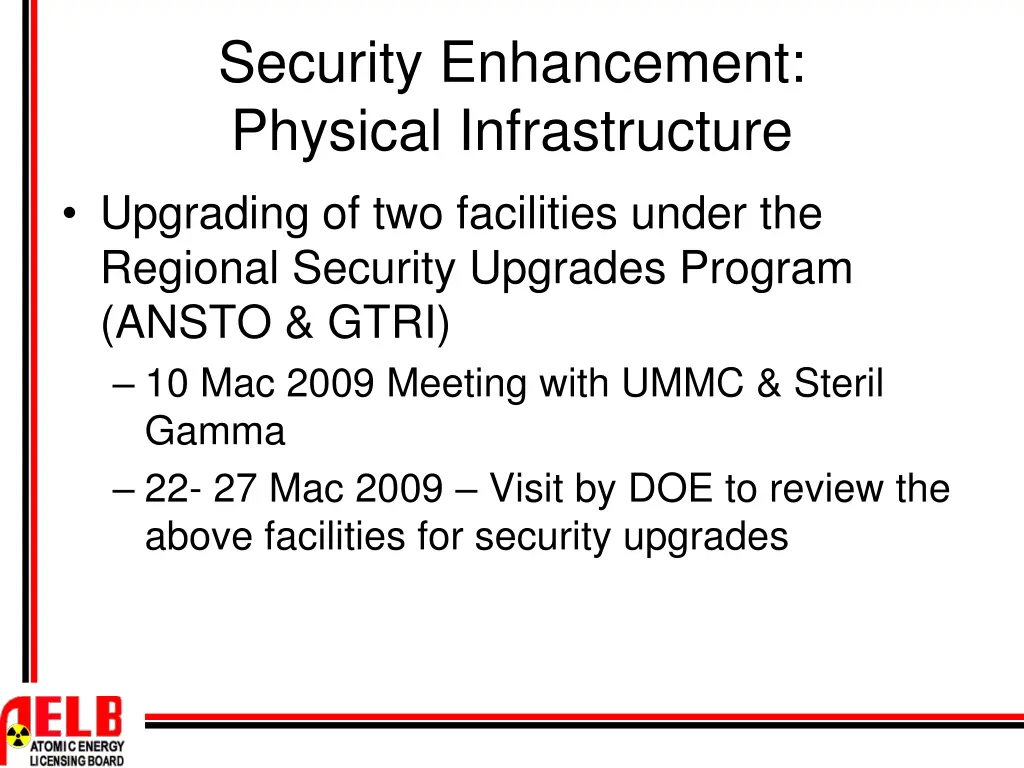 Security Enhancement: Physical Infrastructure

• Upgrading of two facilities under the Regional Security Upgrades Program (ANSTO & GTRI)
– 10 Mac 2009 Meeting with UMMC & Steril Gamma
– 22- 27 Mac 2009 – Visit by DOE to review the above facilities for security upgrades

AELB
ATOMIC ENERGY LICENSING BOARD